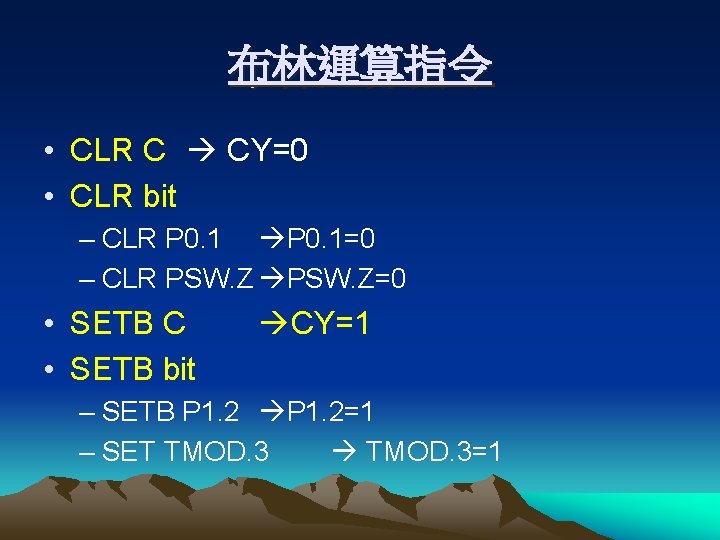 布林運算指令

• CLR C → CY=0
• CLR bit
  – CLR P0.1 →P0.1=0
  – CLR PSW.Z →PSW.Z=0
• SETB C →CY=1
• SETB bit
  – SETB P1.2 →P1.2=1
  – SET TMOD.3 → TMOD.3=1